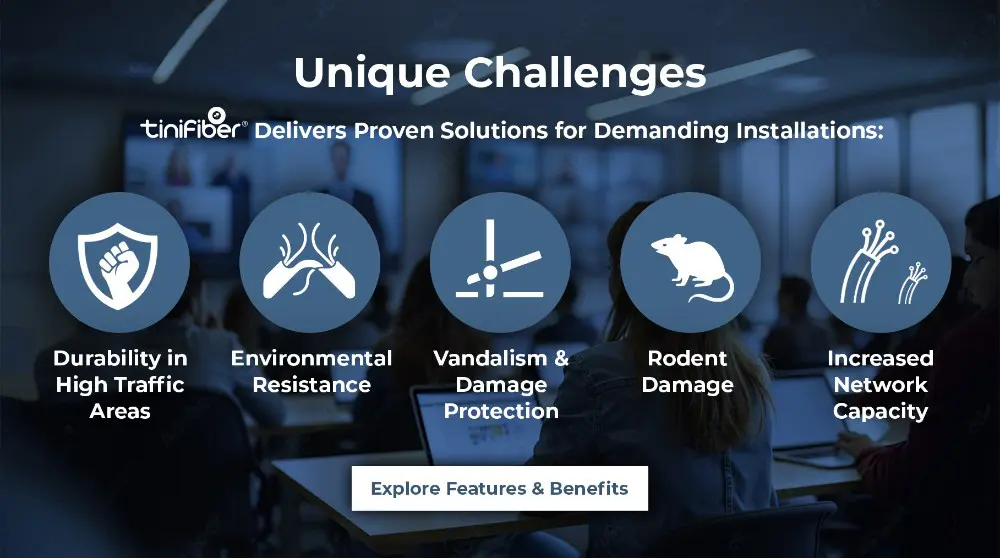 Unique Challenges

tinifiber® Delivers Proven Solutions for Demanding Installations:

Durability in High Traffic Areas

Environmental Resistance

Vandalism & Damage Protection

Rodent Damage

Increased Network Capacity

Explore Features & Benefits